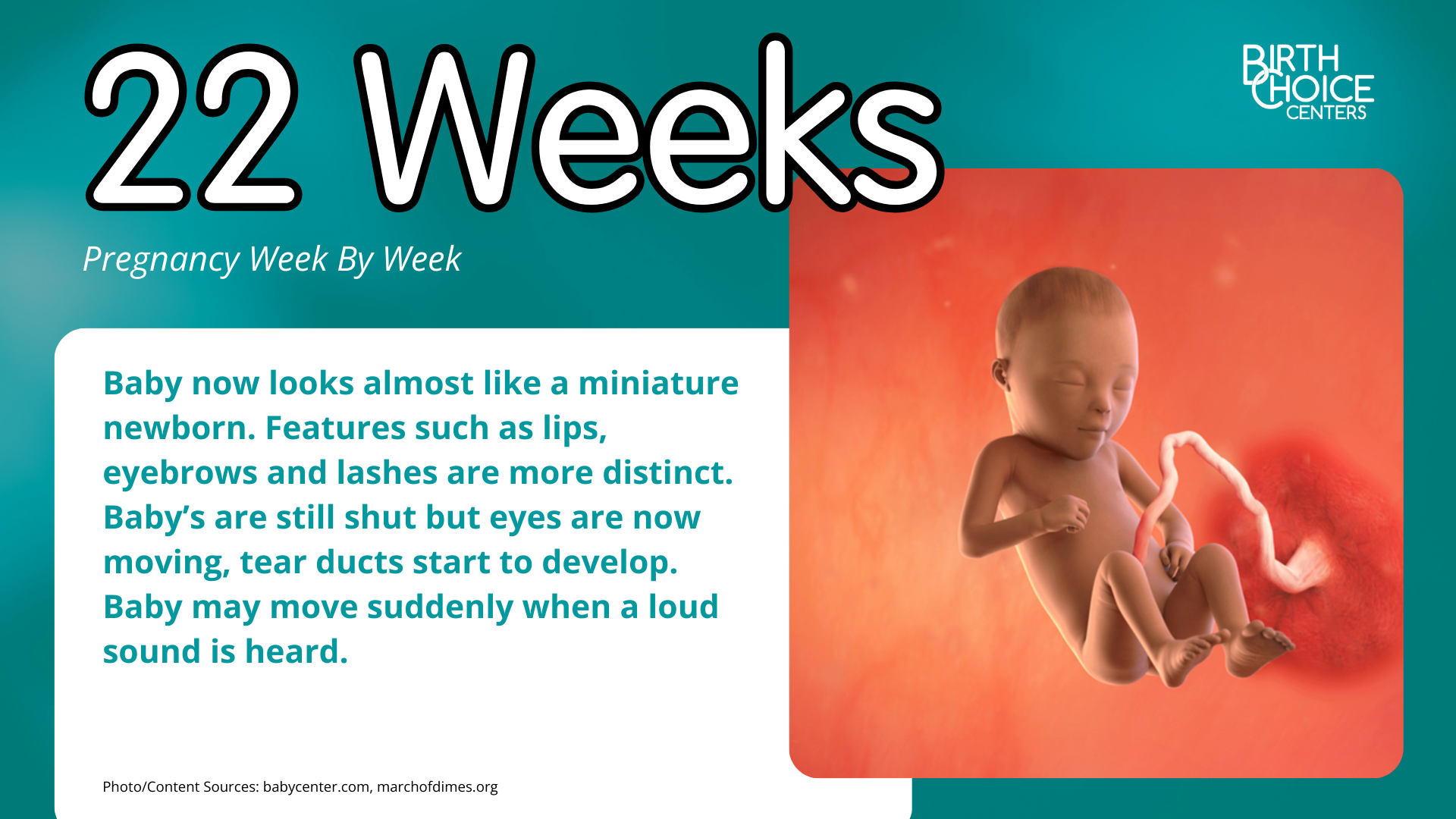 22 Weeks

BIRTH CHOICE CENTERS

Pregnancy Week By Week

Baby now looks almost like a miniature newborn. Features such as lips, eyebrows and lashes are more distinct. Baby's are still shut but eyes are now moving, tear ducts start to develop. Baby may move suddenly when a loud sound is heard.

Photo/Content Sources: babycenter.com, marchofdimes.org